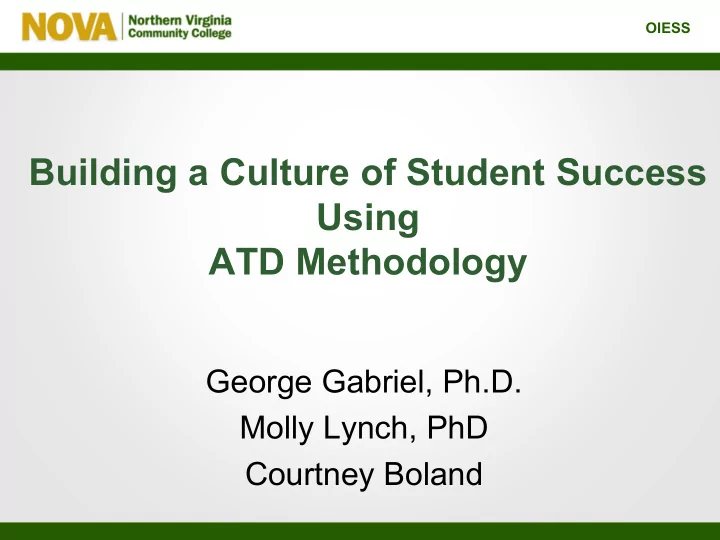 NOVA Northern Virginia Community College

OIESS

Building a Culture of Student Success Using ATD Methodology

George Gabriel, Ph.D.
Molly Lynch, PhD
Courtney Boland